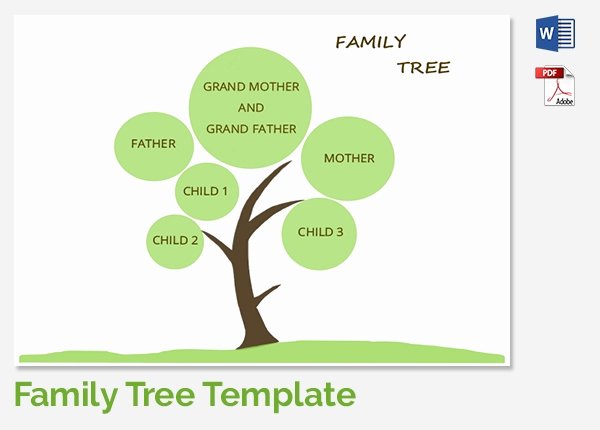 FAMILY TREE

GRAND MOTHER AND GRAND FATHER

FATHER

MOTHER

CHILD 1

CHILD 2

CHILD 3

W

PDF

Adobe

Family Tree Template